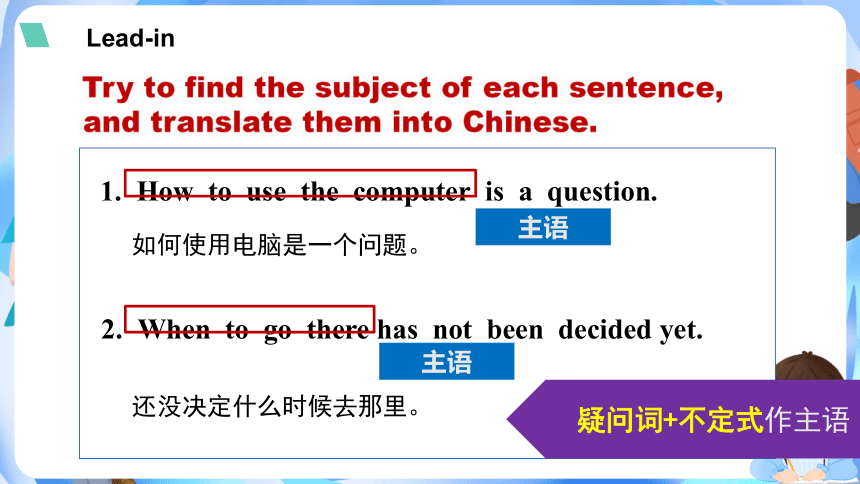 Lead-in

Try to find the subject of each sentence, and translate them into Chinese.

1. How to use the computer is a question.

主语

如何使用电脑是一个问题。

2. When to go there has not been decided yet.

主语

还没决定什么时候去那里。

疑问词+不定式作主语